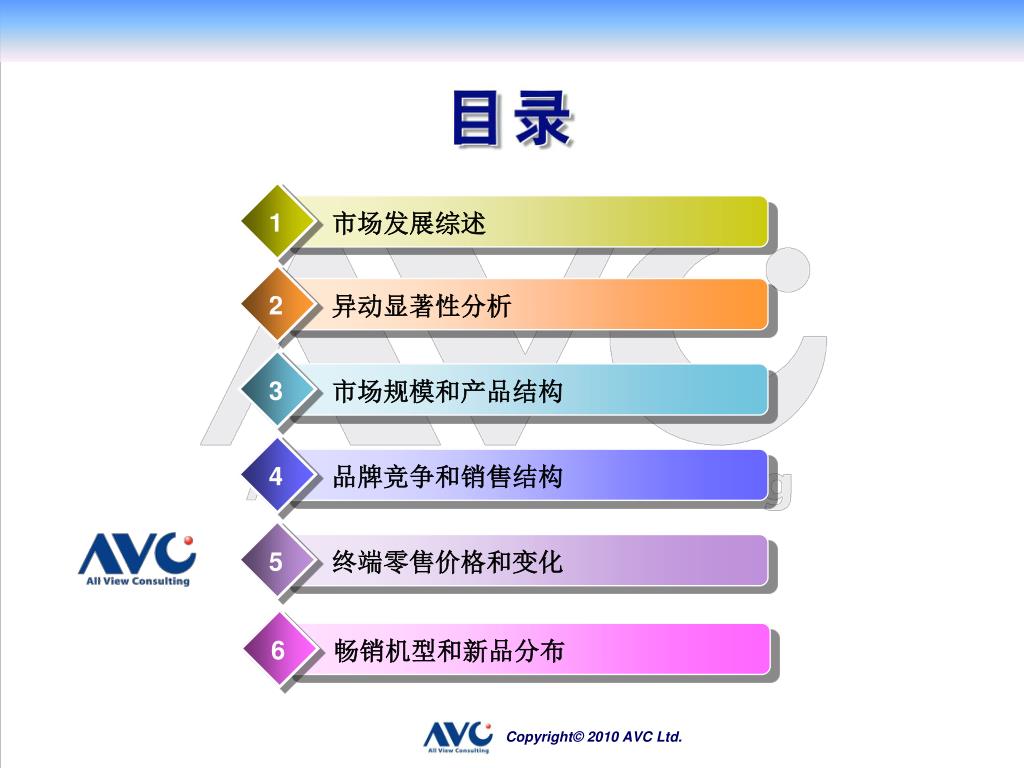 目录

1 市场发展综述

2 异动显著性分析

3 市场规模和产品结构

4 品牌竞争和销售结构

5 终端零售价格和变化

6 畅销机型和新品分布

AVC
All View Consulting

AVC
All View Consulting
Copyright© 2010 AVC Ltd.